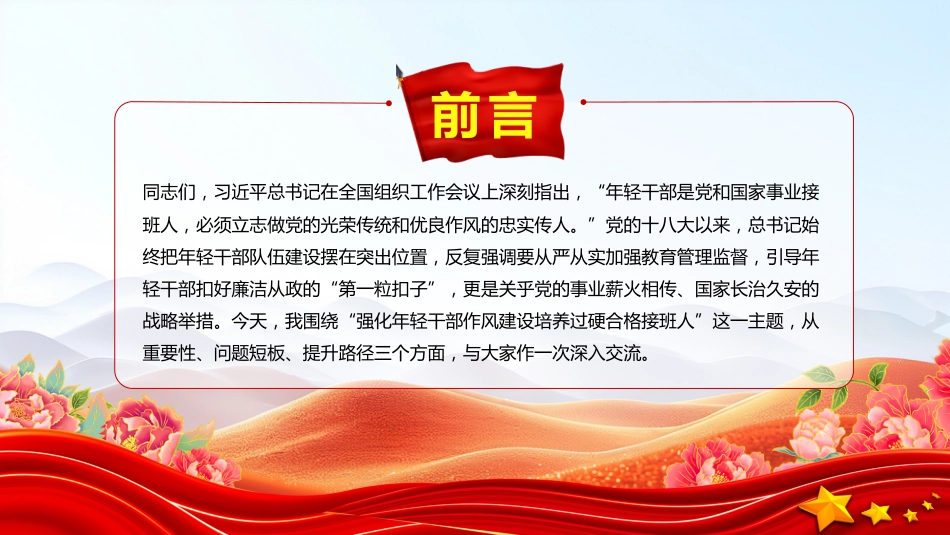 前言

同志们，习近平总书记在全国组织工作会议上深刻指出，“年轻干部是党和国家事业接班人，必须立志做党的光荣传统和优良作风的忠实传人。”党的十八大以来，总书记始终把年轻干部队伍建设摆在突出位置，反复强调要从严从实加强教育管理监督，引导年轻干部扣好廉洁从政的“第一粒扣子”，更是关乎党的事业薪火相传、国家长治久安的战略举措。今天，我围绕“强化年轻干部作风建设培养过硬合格接班人”这一主题，从重要性、问题短板、提升路径三个方面，与大家作一次深入交流。